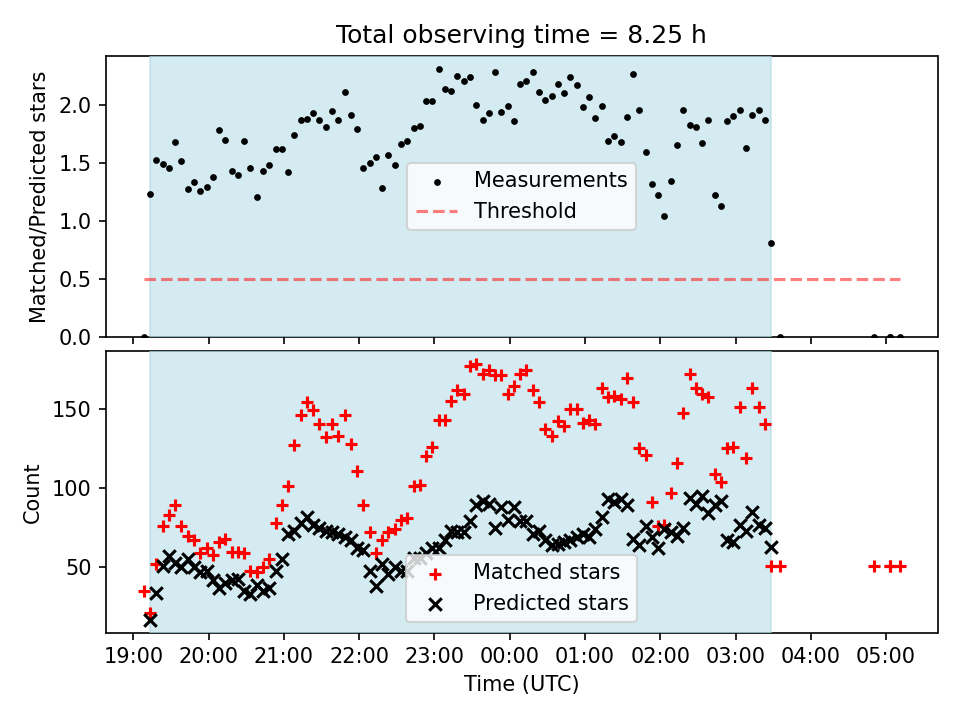 Total observing time = 8.25 h

Matched/Predicted stars

2.0
1.5
1.0
0.5
0.0

Measurements
Threshold

Count

150
100
50

Matched stars
Predicted stars

19:00 20:00 21:00 22:00 23:00 00:00 01:00 02:00 03:00 04:00 05:00

Time (UTC)